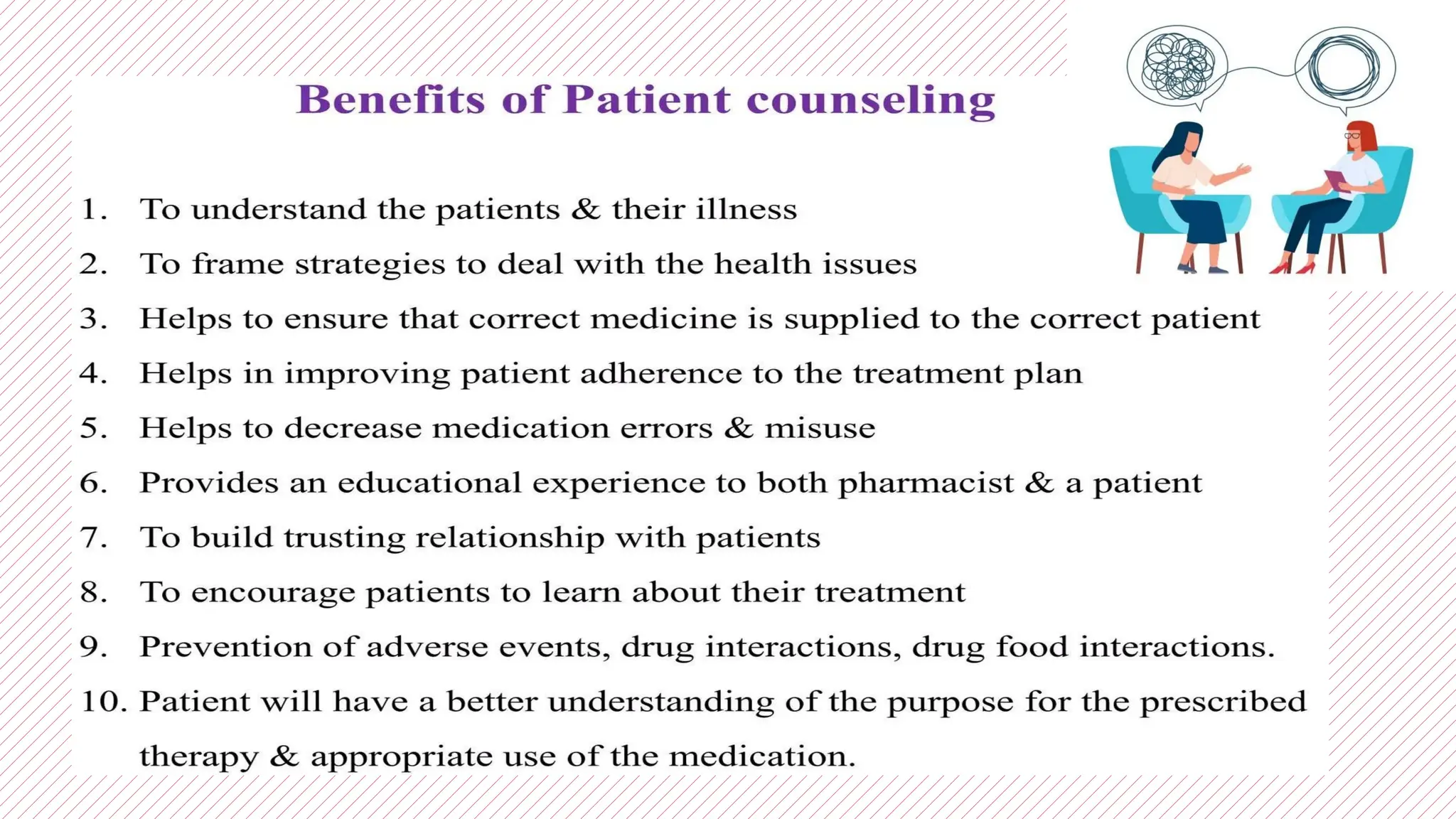 Benefits of Patient counseling

1. To understand the patients & their illness
2. To frame strategies to deal with the health issues
3. Helps to ensure that correct medicine is supplied to the correct patient
4. Helps in improving patient adherence to the treatment plan
5. Helps to decrease medication errors & misuse
6. Provides an educational experience to both pharmacist & a patient
7. To build trusting relationship with patients
8. To encourage patients to learn about their treatment
9. Prevention of adverse events, drug interactions, drug food interactions.
10. Patient will have a better understanding of the purpose for the prescribed therapy & appropriate use of the medication.